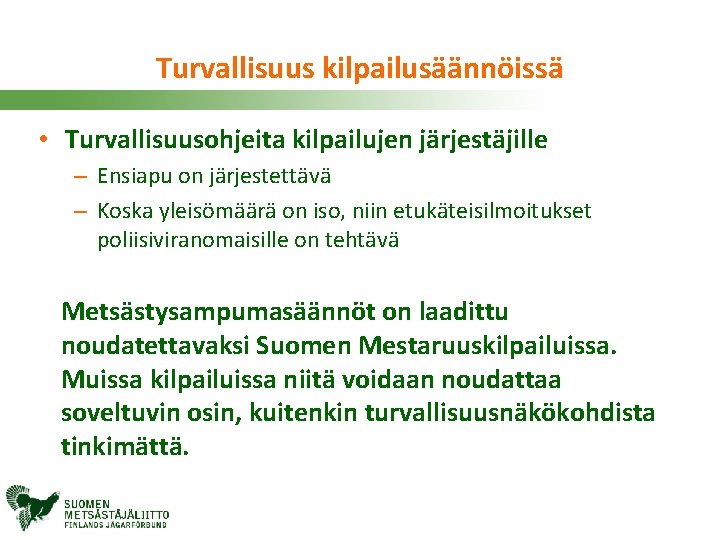 Turvallisuus kilpailusäännöissä

• Turvallisuusohjeita kilpailujen järjestäjille
– Ensiapu on järjestettävä
– Koska yleisömäärä on iso, niin etukäteisilmoitukset poliisiviranomaisille on tehtävä

Metsästysampumasäännöt on laadittu noudatettavaksi Suomen Mestaruuskilpailuissa. Muissa kilpailuissa niitä voidaan noudattaa soveltuvin osin, kuitenkin turvallisuusnäkökohdista tinkimättä.

SUOMEN METSÄSTÄJÄLIITTO FINLANDS JÄGARFÖRBUND